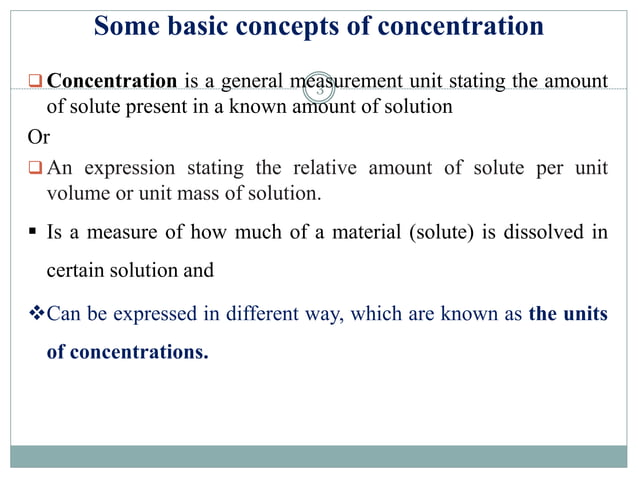 Some basic concepts of concentration

3

❑ Concentration is a general measurement unit stating the amount of solute present in a known amount of solution

Or

❑ An expression stating the relative amount of solute per unit volume or unit mass of solution.

▪ Is a measure of how much of a material (solute) is dissolved in certain solution and

❖ Can be expressed in different way, which are known as the units of concentrations.